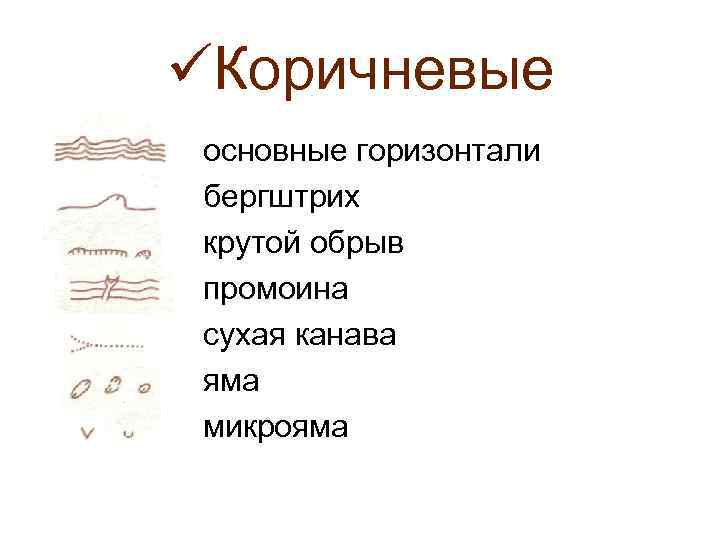 ✓Коричневые

основные горизонтали
бергштрих
крутой обрыв
промоина
сухая канава
яма
микрояма